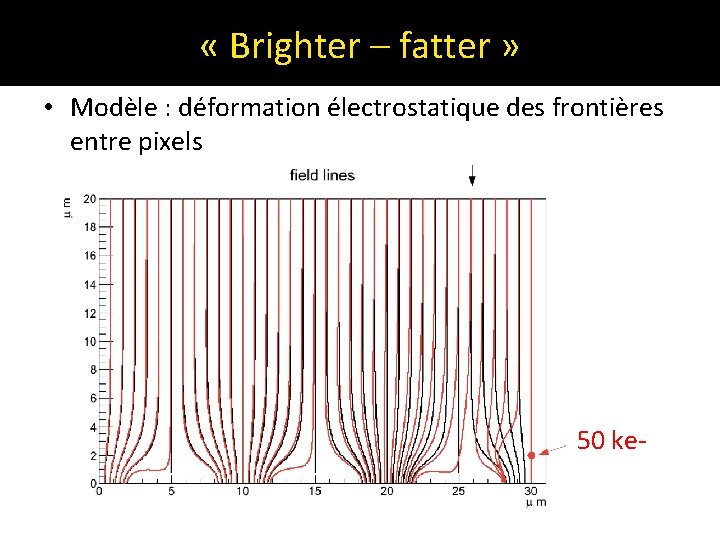 « Brighter – fatter »

• Modèle : déformation électrostatique des frontières entre pixels

field lines

μ m

20
18
16
14
12
10
8
6
4
2
0

0 5 10 15 20 25 30
μ m

50 ke-